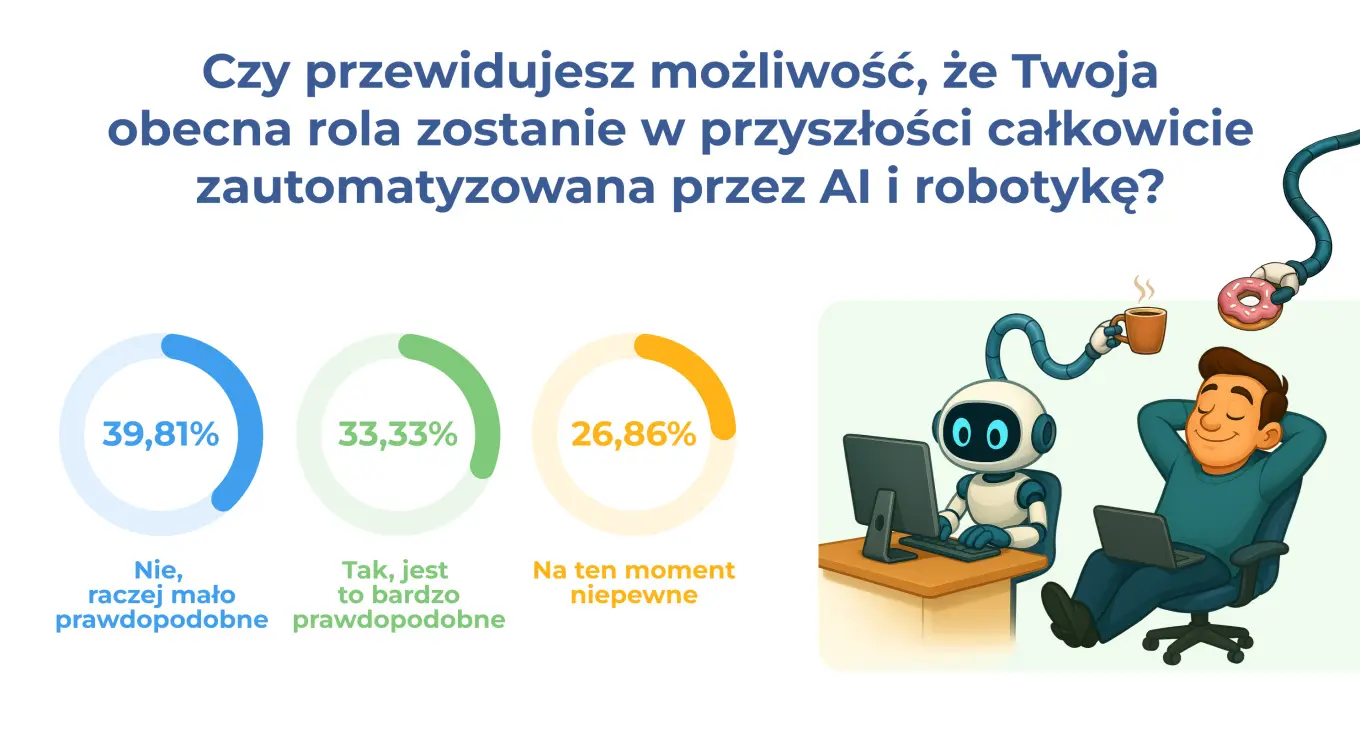 Czy przewidujesz możliwość, że Twoja obecna rola zostanie w przyszłości całkowicie zautomatyzowana przez AI i robotykę?

39,81%

Nie, raczej mało prawdopodobne

33,33%

Tak, jest to bardzo prawdopodobne

26,86%

Na ten moment niepewne